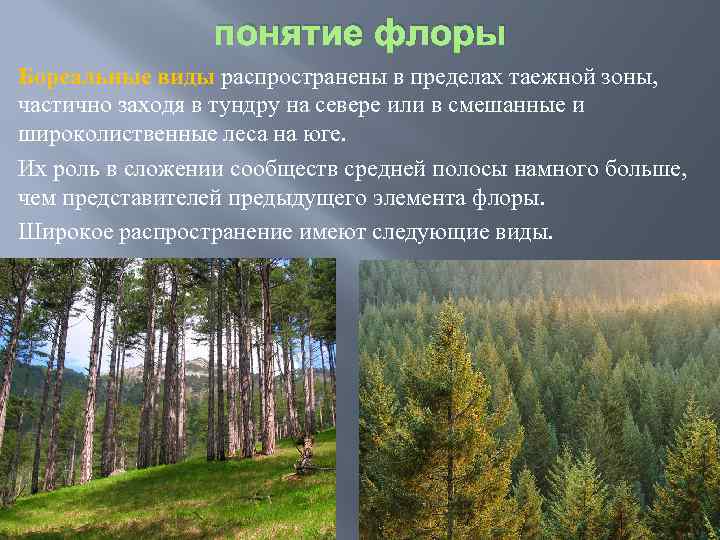 понятие флоры

Бореальные виды распространены в пределах таежной зоны, частично заходя в тундру на севере или в смешанные и широколиственные леса на юге.

Их роль в сложении сообществ средней полосы намного больше, чем представителей предыдущего элемента флоры.

Широкое распространение имеют следующие виды.